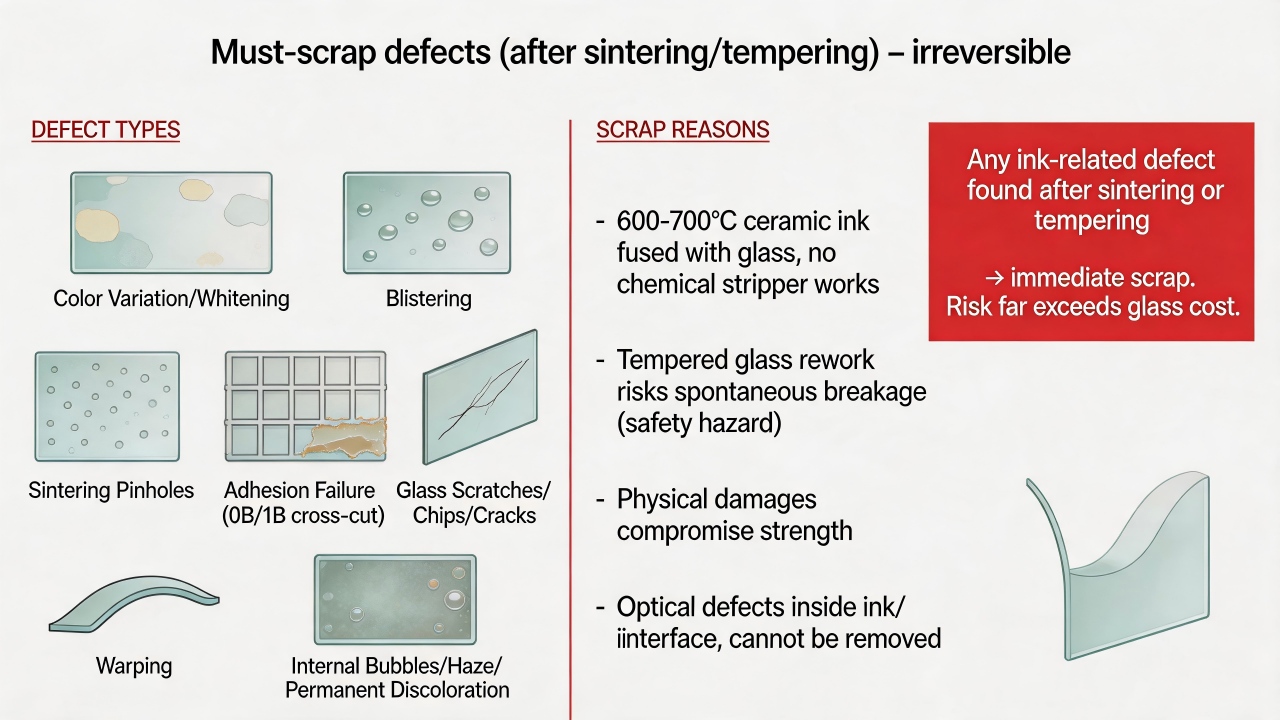 Must-scrap defects (after sintering/tempering) – irreversible

DEFECT TYPES

Color Variation/Whitening

Blistering

Sintering Pinholes

Adhesion Failure (0B/1B cross-cut)

Glass Scratches/ Chips/Cracks

Warping

Internal Bubbles/Haze/ Permanent Discoloration

SCRAP REASONS

- 600-700°C ceramic ink fused with glass, no chemical stripper works

- Tempered glass rework risks spontaneous breakage (safety hazard)

- Physical damages compromise strength

- Optical defects inside ink/ iinterface, cannot be removed

Any ink-related defect found after sintering or tempering

→ immediate scrap. Risk far exceeds glass cost.